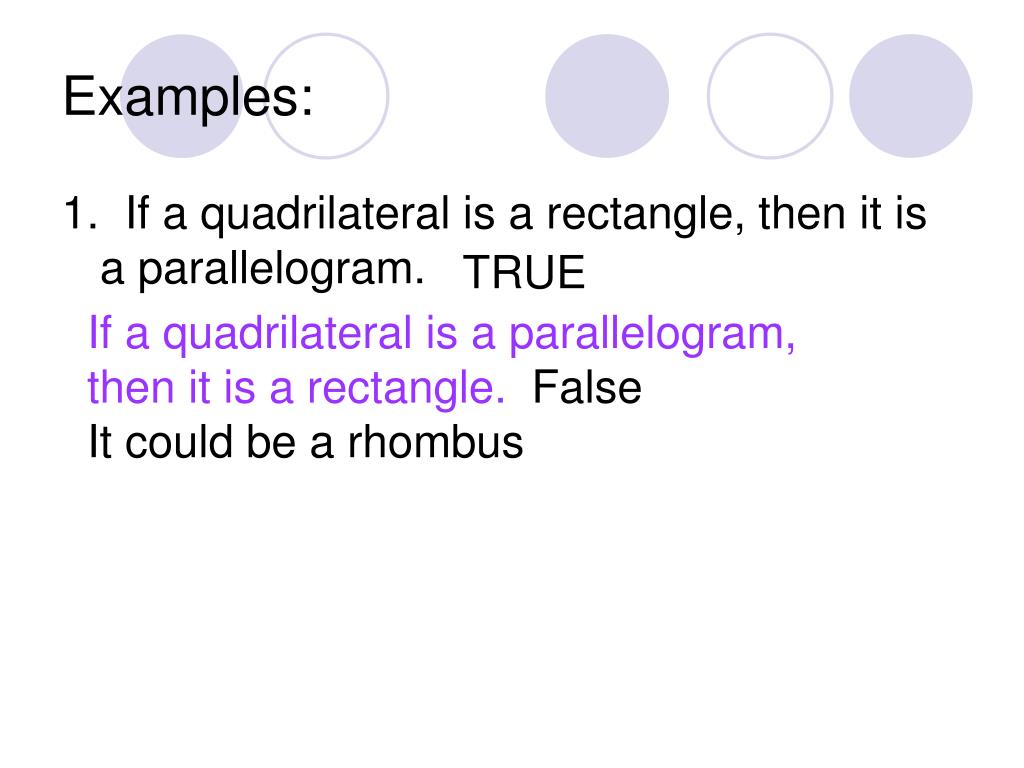 Examples:

1. If a quadrilateral is a rectangle, then it is a parallelogram. TRUE

If a quadrilateral is a parallelogram, then it is a rectangle. False

It could be a rhombus